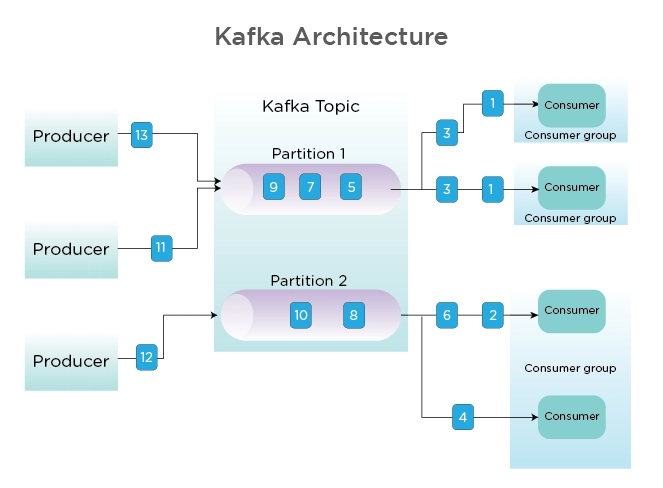 Kafka Architecture

Producer
13

Producer
11

Producer
12

Kafka Topic

Partition 1
9 7 5

Partition 2
10 8

3
1
Consumer
Consumer group

3
1
Consumer
Consumer group

6
2
Consumer

Consumer group

4
Consumer